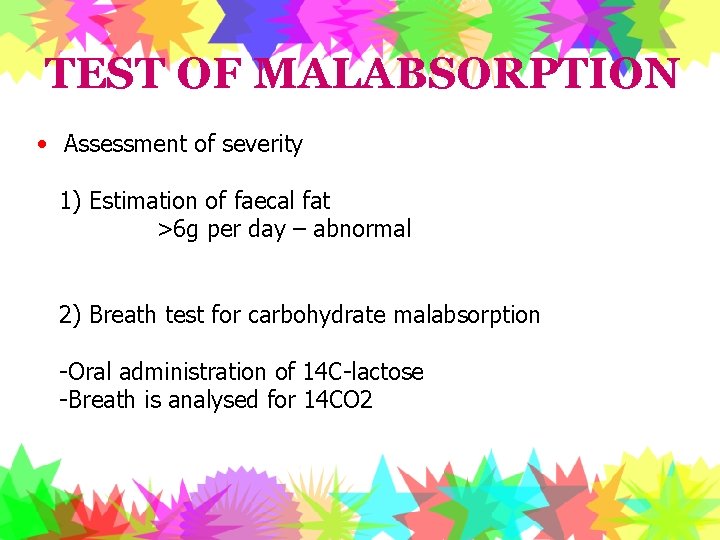 TEST OF MALABSORPTION

• Assessment of severity

1) Estimation of faecal fat
>6g per day – abnormal

2) Breath test for carbohydrate malabsorption

-Oral administration of 14C-lactose
-Breath is analysed for 14CO2